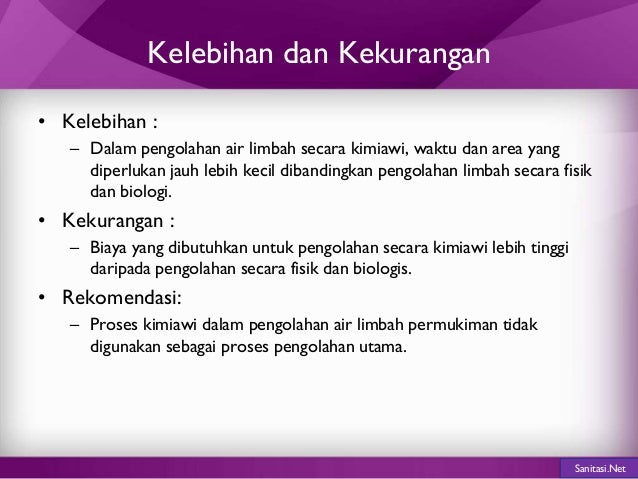 Kelebihan dan Kekurangan

• Kelebihan :
– Dalam pengolahan air limbah secara kimiawi, waktu dan area yang diperlukan jauh lebih kecil dibandingkan pengolahan limbah secara fisik dan biologi.

• Kekurangan :
– Biaya yang dibutuhkan untuk pengolahan secara kimiawi lebih tinggi daripada pengolahan secara fisik dan biologis.

• Rekomendasi:
– Proses kimiawi dalam pengolahan air limbah permukiman tidak digunakan sebagai proses pengolahan utama.

Sanitasi.Net